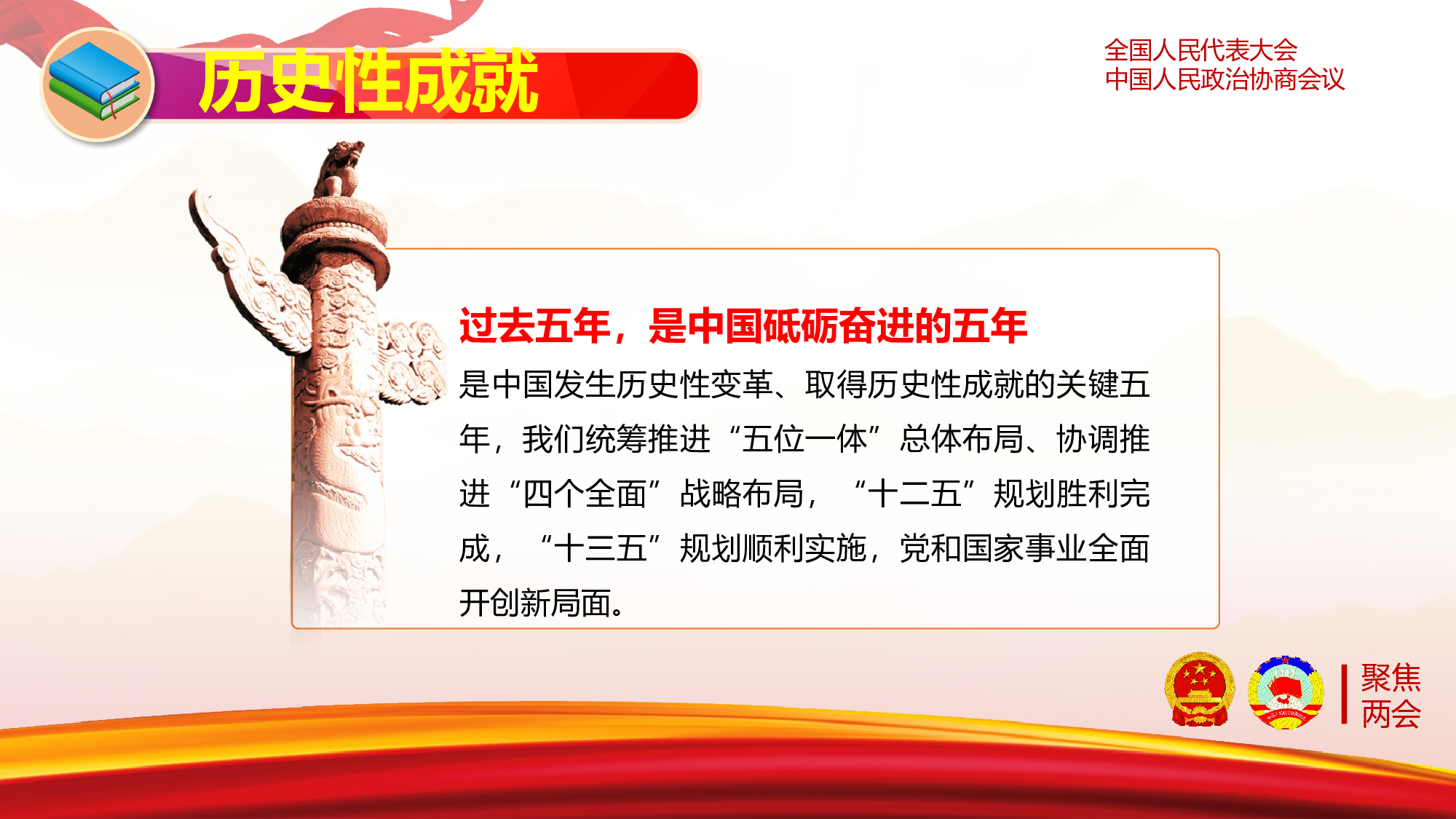 历史性成就

全国人民代表大会
中国人民政治协商会议

过去五年，是中国砥砺奋进的五年

是中国发生历史性变革、取得历史性成就的关键五年，我们统筹推进“五位一体”总体布局、协调推进“四个全面”战略布局，“十二五”规划胜利完成，“十三五”规划顺利实施，党和国家事业全面开创新局面。

聚焦
两会